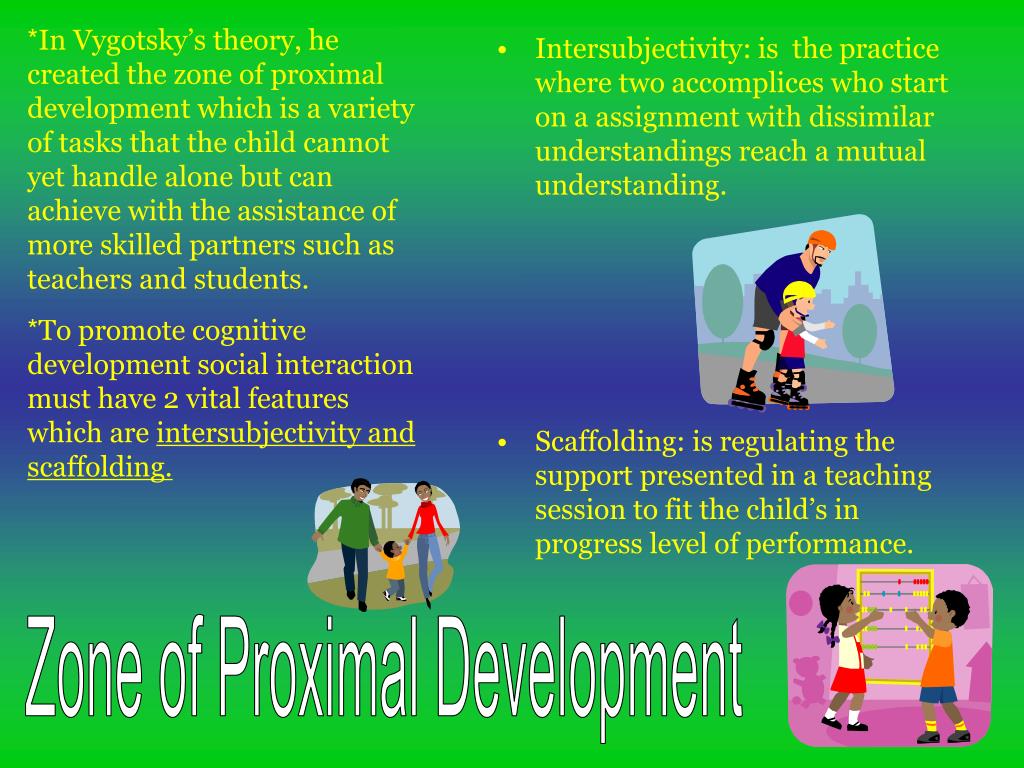 *In Vygotsky's theory, he created the zone of proximal development which is a variety of tasks that the child cannot yet handle alone but can achieve with the assistance of more skilled partners such as teachers and students.

*To promote cognitive development social interaction must have 2 vital features which are intersubjectivity and scaffolding.

• Intersubjectivity: is the practice where two accomplices who start on a assignment with dissimilar understandings reach a mutual understanding.

• Scaffolding: is regulating the support presented in a teaching session to fit the child's in progress level of performance.

Zone of Proximal Development